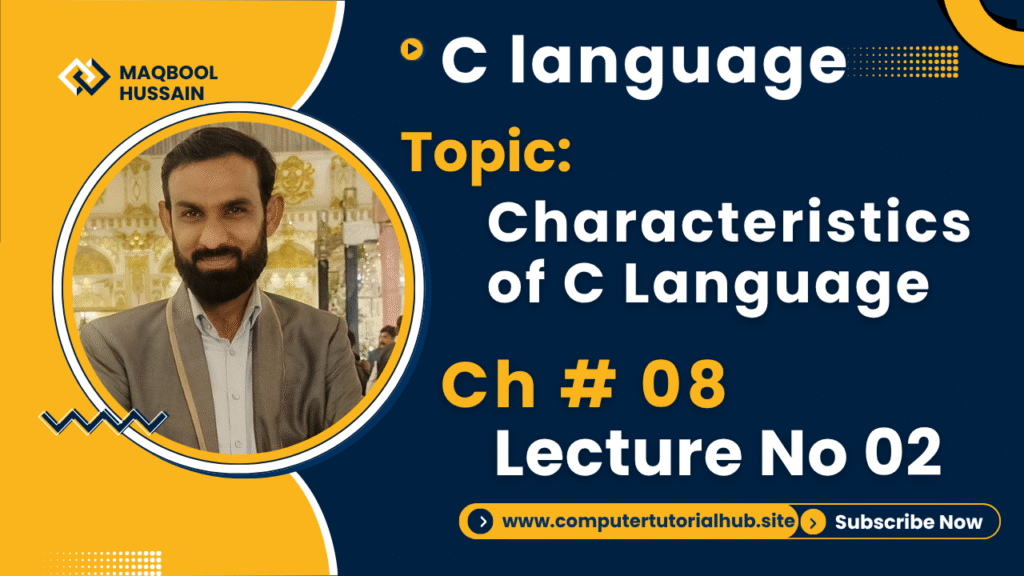 MAQBOOL HUSSAIN

C language

Topic:
Characteristics of C Language

Ch # 08
Lecture No 02

www.computertutorialhub.site
Subscribe Now